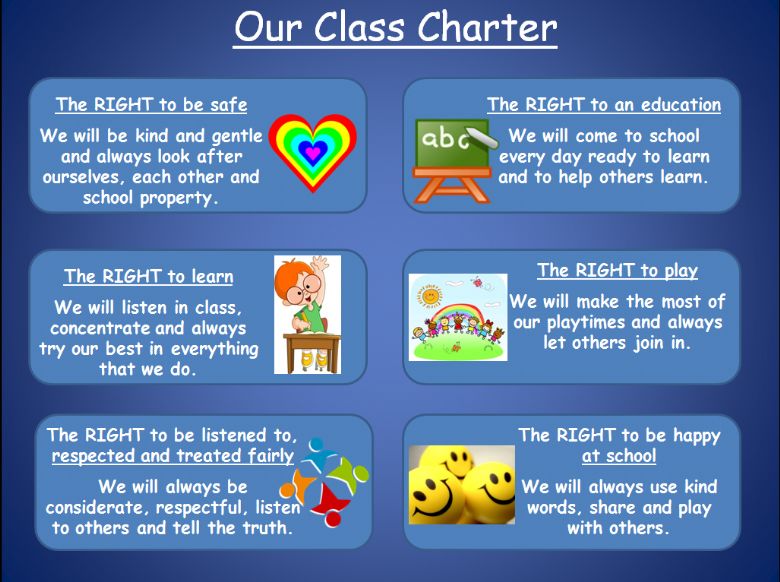 Our Class Charter

The RIGHT to be safe

We will be kind and gentle and always look after ourselves, each other and school property.

The RIGHT to an education

abc

We will come to school every day ready to learn and to help others learn.

The RIGHT to learn

We will listen in class, concentrate and always try our best in everything that we do.

The RIGHT to play

We will make the most of our playtimes and always let others join in.

The RIGHT to be listened to, respected and treated fairly

We will always be considerate, respectful, listen to others and tell the truth.

The RIGHT to be happy at school

We will always use kind words, share and play with others.